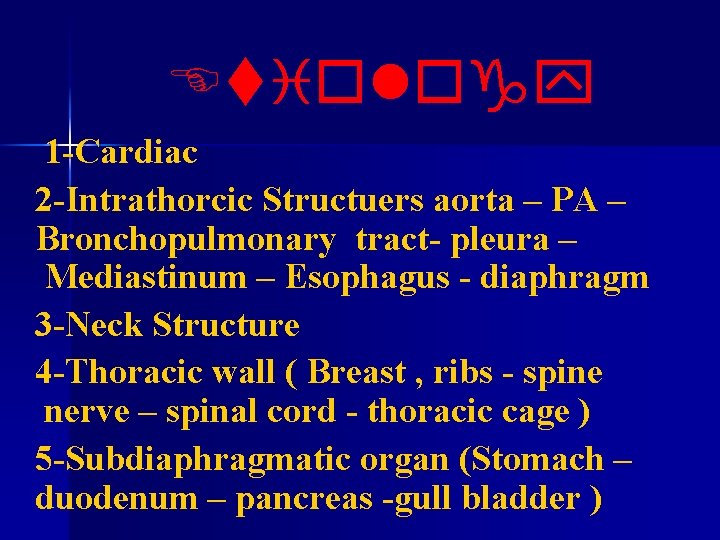 Etiology

1-Cardiac

2-Intrathorcic Structuers aorta – PA – Bronchopulmonary tract- pleura – Mediastinum – Esophagus - diaphragm

3-Neck Structure

4-Thoracic wall ( Breast , ribs - spine nerve – spinal cord - thoracic cage )

5-Subdiaphragmatic organ (Stomach – duodenum – pancreas -gull bladder )